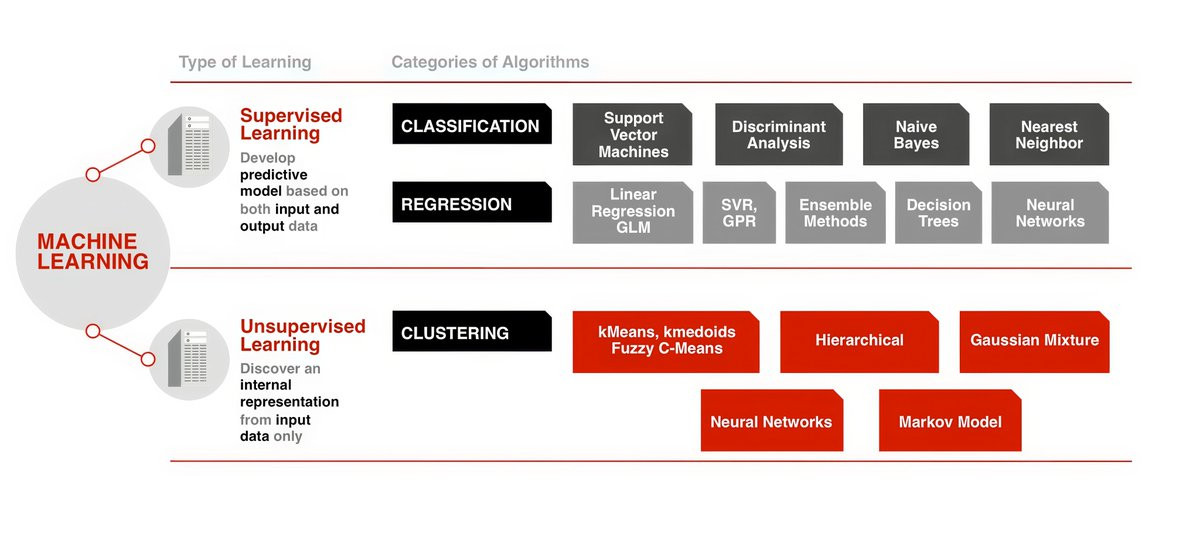 Type of Learning

Categories of Algorithms

MACHINE LEARNING

Supervised Learning

Develop predictive model based on both input and output data

CLASSIFICATION

Support Vector Machines

Discriminant Analysis

Naive Bayes

Nearest Neighbor

REGRESSION

Linear Regression GLM

SVR, GPR

Ensemble Methods

Decision Trees

Neural Networks

Unsupervised Learning

Discover an internal representation from input data only

CLUSTERING

kMeans, kmedoids Fuzzy C-Means

Hierarchical

Gaussian Mixture

Neural Networks

Markov Model